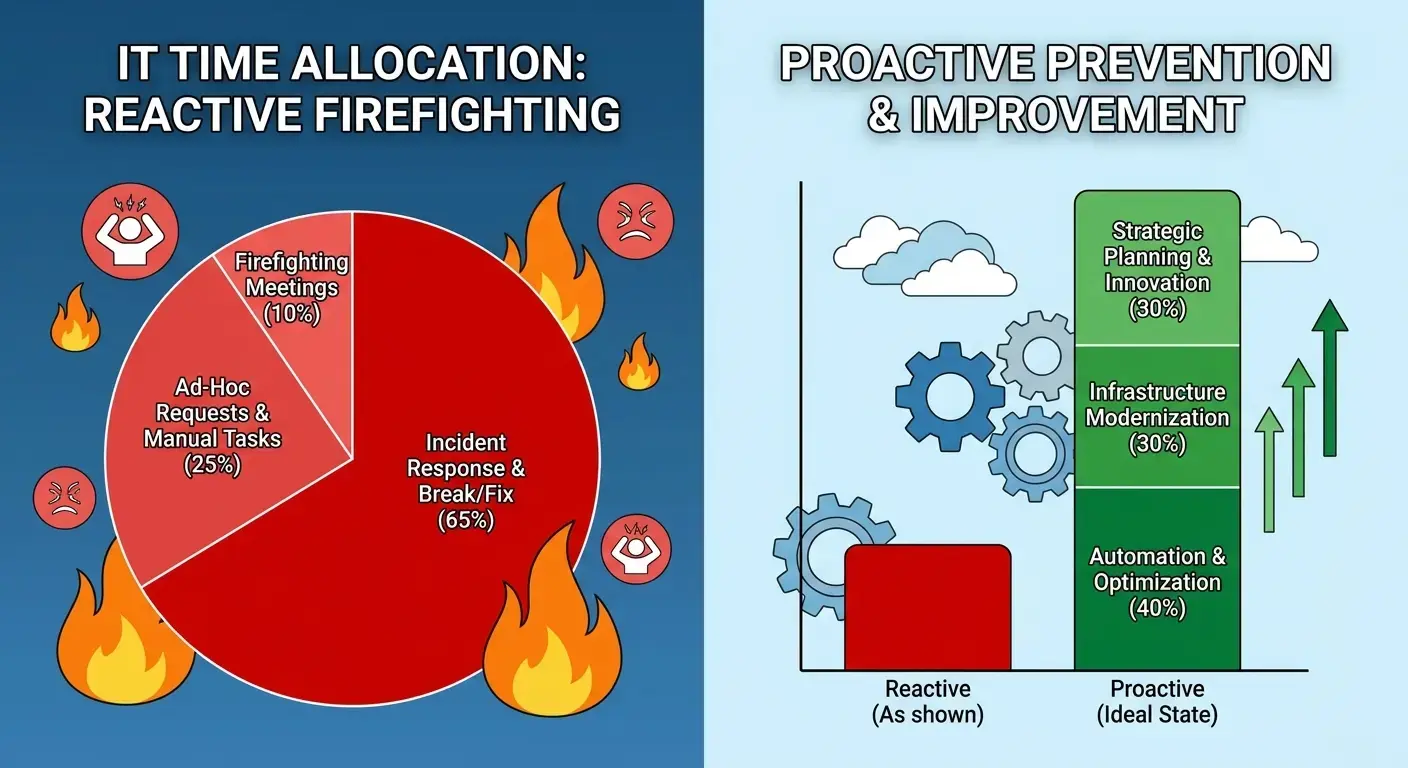 IT TIME ALLOCATION: REACTIVE FIREFIGHTING

Firefighting Meetings (10%)

Ad-Hoc Requests & Manual Tasks (25%)

Incident Response & Break/Fix (65%)

PROACTIVE PREVENTION & IMPROVEMENT

Strategic Planning & Innovation (30%)

Infrastructure Modernization (30%)

Automation & Optimization (40%)

Reactive (As shown)

Proactive (Ideal State)